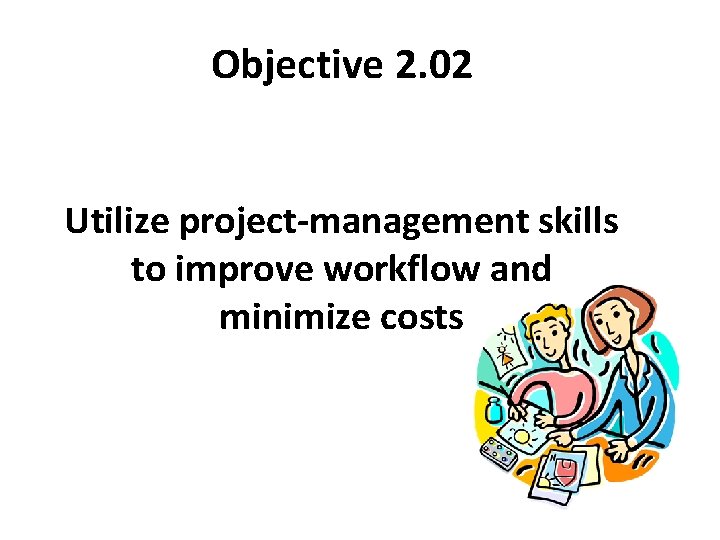 Objective 2.02

Utilize project-management skills to improve workflow and minimize costs